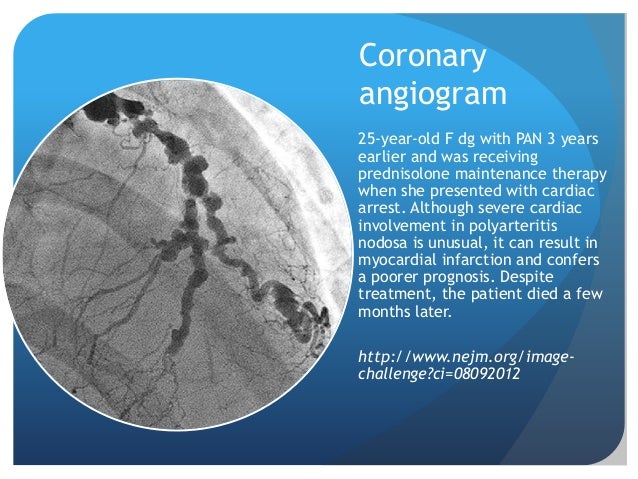 Coronary angiogram

25-year-old F dg with PAN 3 years earlier and was receiving prednisolone maintenance therapy when she presented with cardiac arrest. Although severe cardiac involvement in polyarteritis nodosa is unusual, it can result in myocardial infarction and confers a poorer prognosis. Despite treatment, the patient died a few months later.

http://www.nejm.org/image-challenge?ci=08092012